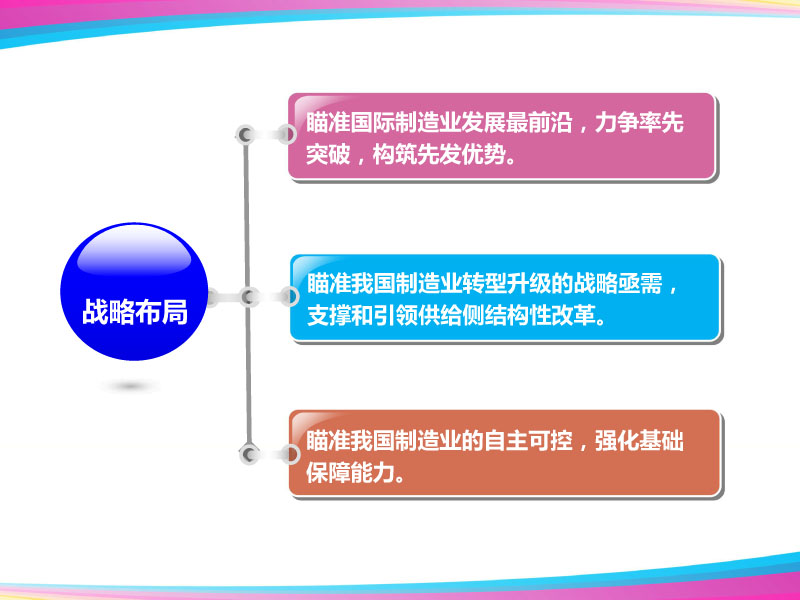 战略布局

瞄准国际制造业发展最前沿，力争率先突破，构筑先发优势。

瞄准我国制造业转型升级的战略亟需，支撑和引领供给侧结构性改革。

瞄准我国制造业的自主可控，强化基础保障能力。